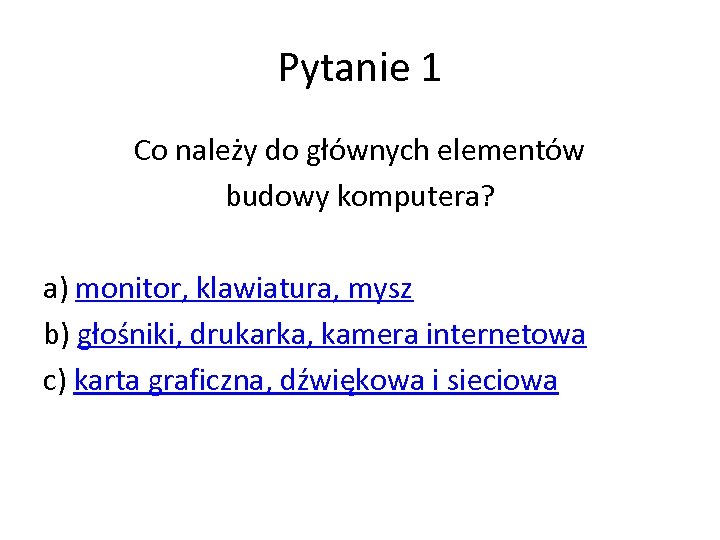 Pytanie 1

Co należy do głównych elementów budowy komputera?

a) monitor, klawiatura, mysz
b) głośniki, drukarka, kamera internetowa
c) karta graficzna, dźwiękowa i sieciowa